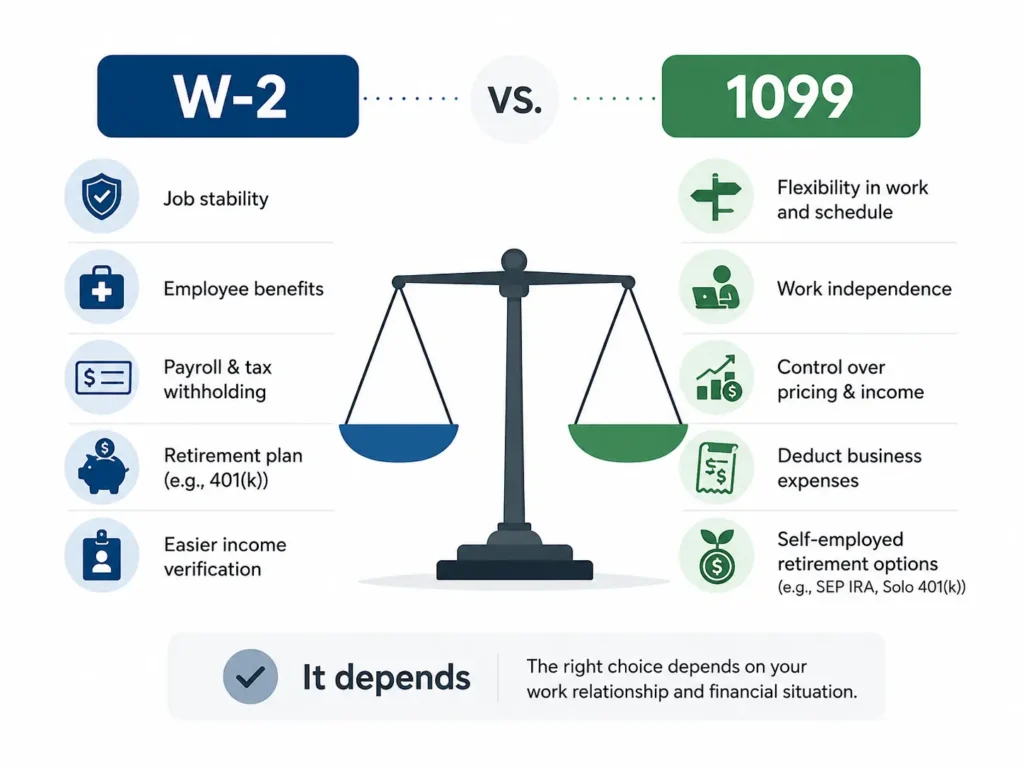 W-2

vs.

1099

Job stability

Employee benefits

Payroll & tax withholding

Retirement plan (e.g., 401(k))

Easier income verification

Flexibility in work and schedule

Work independence

Control over pricing & income

Deduct business expenses

Self-employed retirement options (e.g., SEP IRA, Solo 401(k))

It depends

The right choice depends on your work relationship and financial situation.